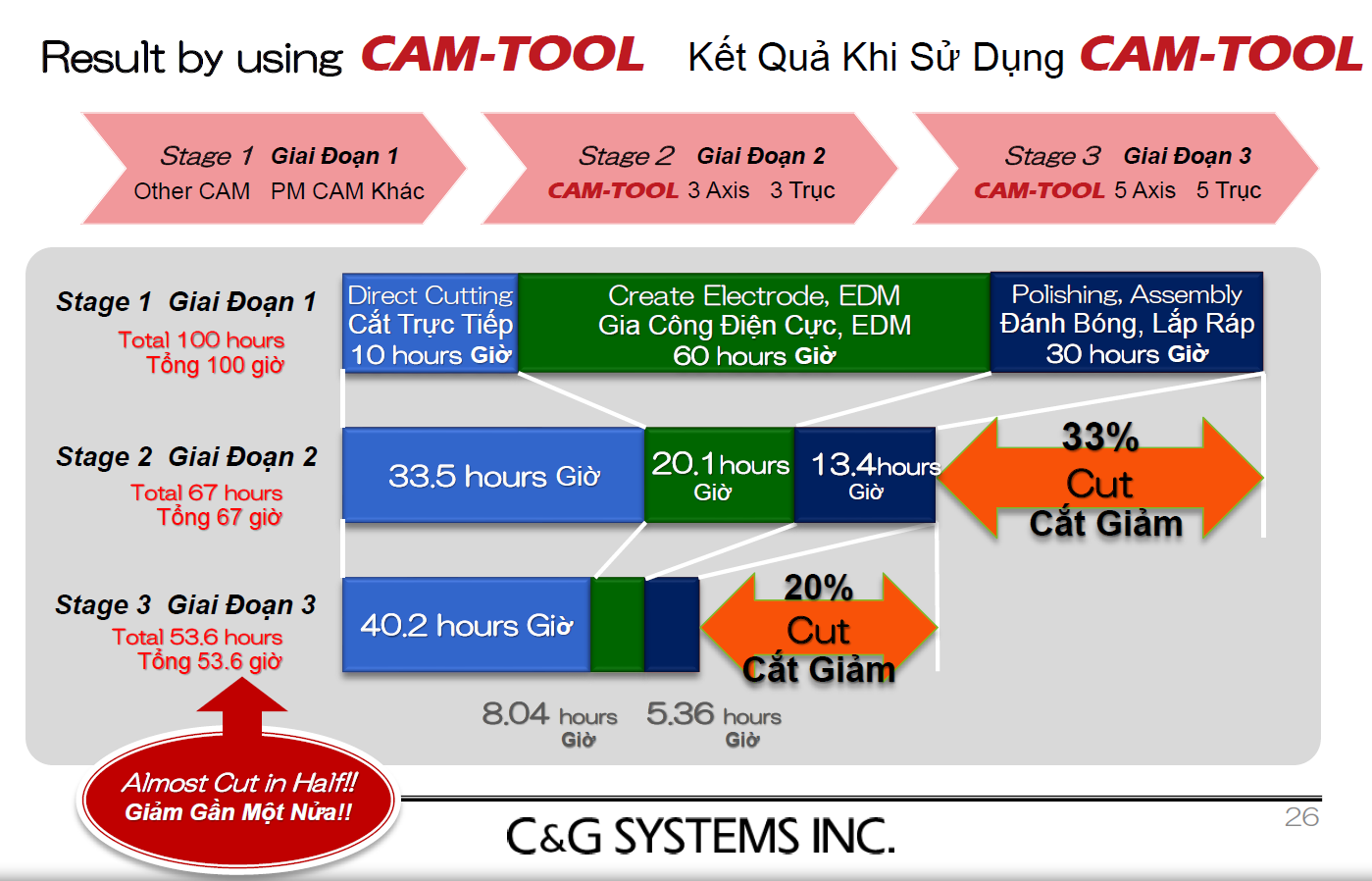 Result by using CAM-TOOL Kết Quả Khi Sử Dụng CAM-TOOL

Stage 1 Giai Đoạn 1
Other CAM PM CAM Khác

Stage 2 Giai Đoạn 2
CAM-TOOL 3 Axis 3 Trục

Stage 3 Giai Đoạn 3
CAM-TOOL 5 Axis 5 Trục

Stage 1 Giai Đoạn 1
Total 100 hours
Tổng 100 giờ

Direct Cutting
Cắt Trực Tiếp
10 hours Giờ

Create Electrode, EDM
Gia Công Điện Cực, EDM
60 hours Giờ

Polishing, Assembly
Đánh Bóng, Lắp Ráp
30 hours Giờ

Stage 2 Giai Đoạn 2
Total 67 hours
Tổng 67 giờ

33.5 hours Giờ

20.1 hours
Giờ

13.4 hours
Giờ

33%
Cut
Cắt Giảm

Stage 3 Giai Đoạn 3
Total 53.6 hours
Tổng 53.6 giờ

40.2 hours Giờ

20%
Cut
Cắt Giảm

8.04 hours
Giờ

5.36 hours
Giờ

Almost Cut in Half!!
Giảm Gần Một Nửa!!

C&G SYSTEMS INC.

26